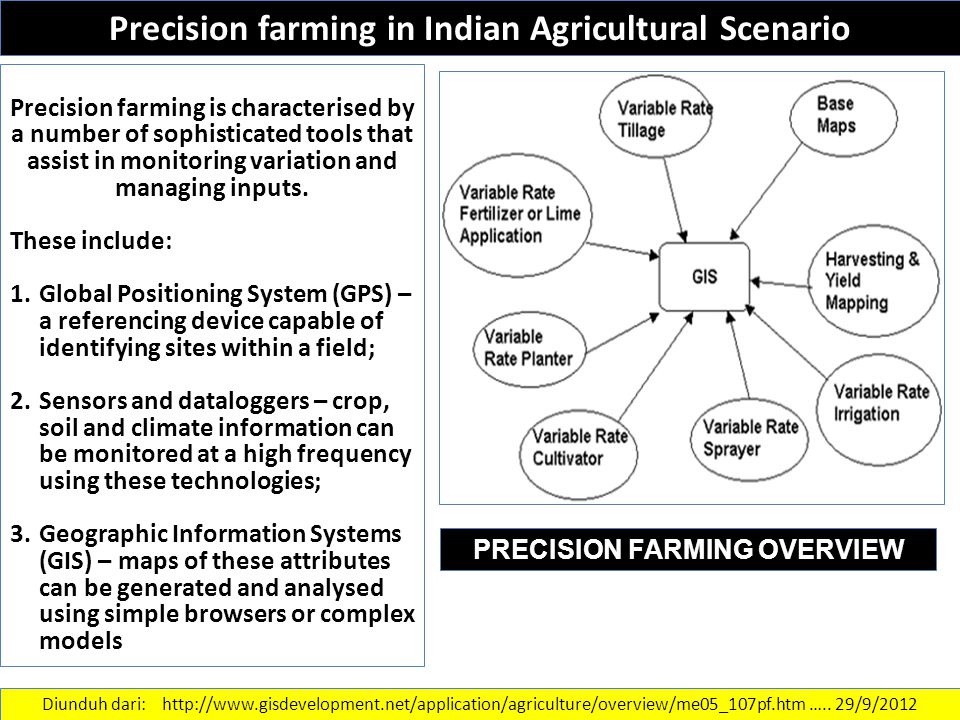 Precision farming in Indian Agricultural Scenario

Precision farming is characterised by a number of sophisticated tools that assist in monitoring variation and managing inputs.

These include:

1. Global Positioning System (GPS) – a referencing device capable of identifying sites within a field;

2. Sensors and dataloggers – crop, soil and climate information can be monitored at a high frequency using these technologies;

3. Geographic Information Systems (GIS) – maps of these attributes can be generated and analysed using simple browsers or complex models

Variable Rate Tillage

Base Maps

Variable Rate Fertilizer or Lime Application

GIS

Harvesting & Yield Mapping

Variable Rate Planter

Variable Rate Irrigation

Variable Rate Cultivator

Variable Rate Sprayer

PRECISION FARMING OVERVIEW

Diunduh dari: http://www.gisdevelopment.net/application/agriculture/overview/me05_107pf.htm ….. 29/9/2012